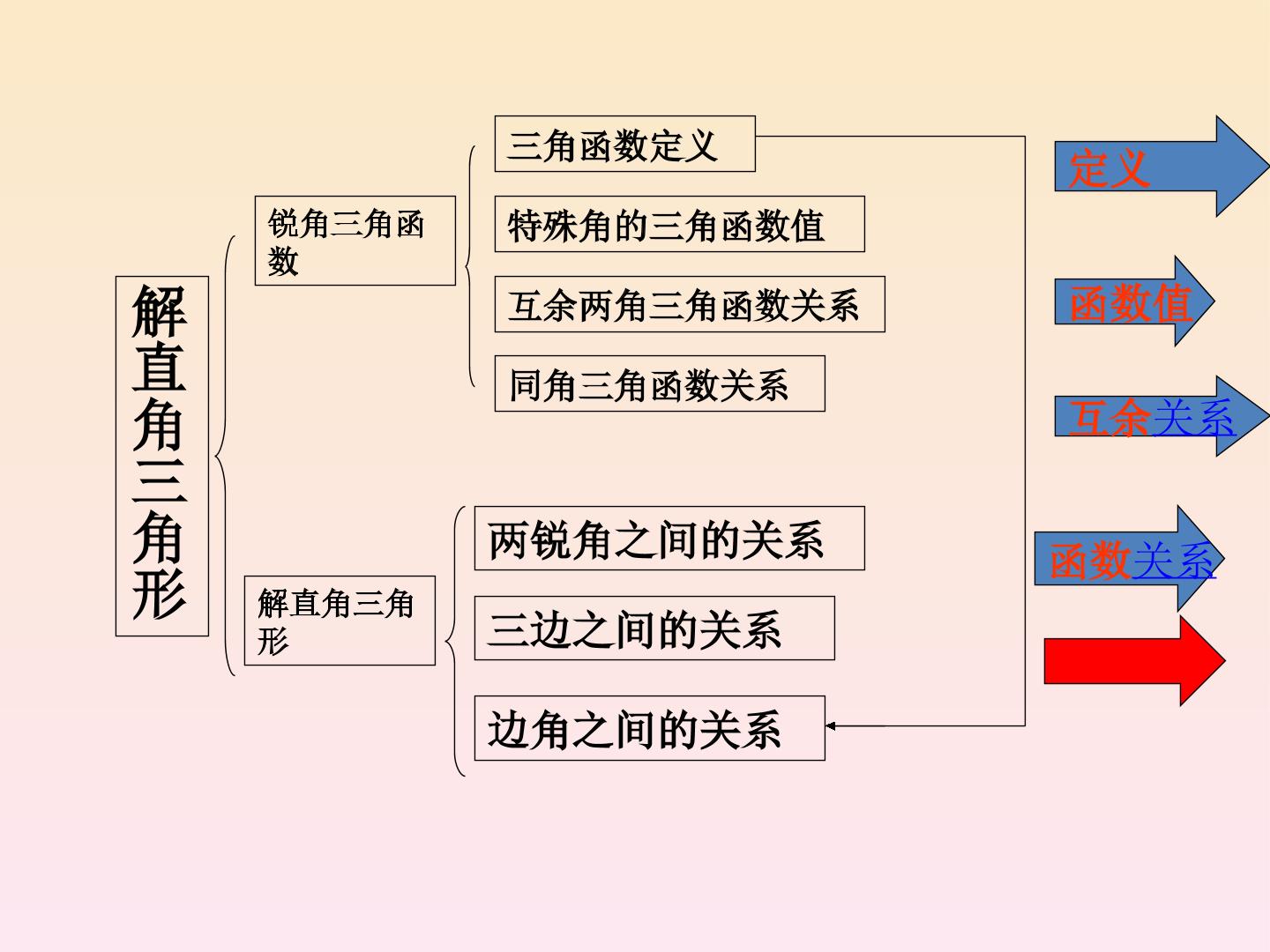 解直角三角形

锐角三角函数

三角函数定义

特殊角的三角函数值

互余两角三角函数关系

同角三角函数关系

解直角三角形

两锐角之间的关系

三边之间的关系

边角之间的关系

定义

函数值

互余关系

函数关系